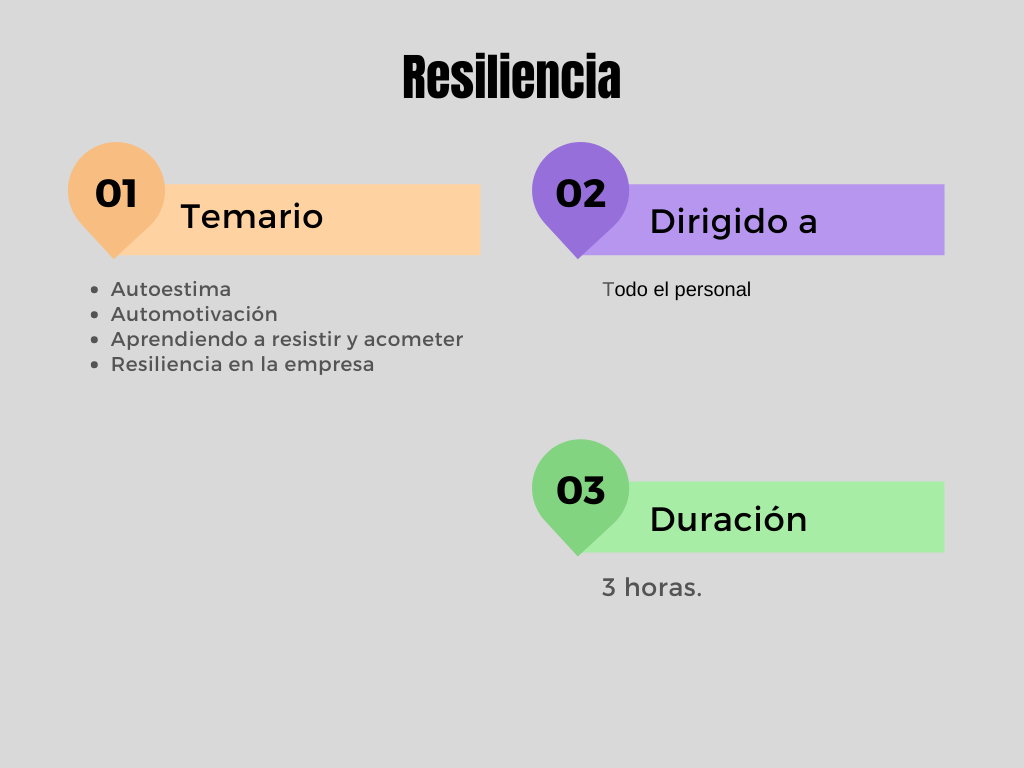 Resiliencia

01 Temario

- Autoestima
- Automotivación
- Aprendiendo a resistir y acometer
- Resiliencia en la empresa

02 Dirigido a

Todo el personal

03 Duración

3 horas.